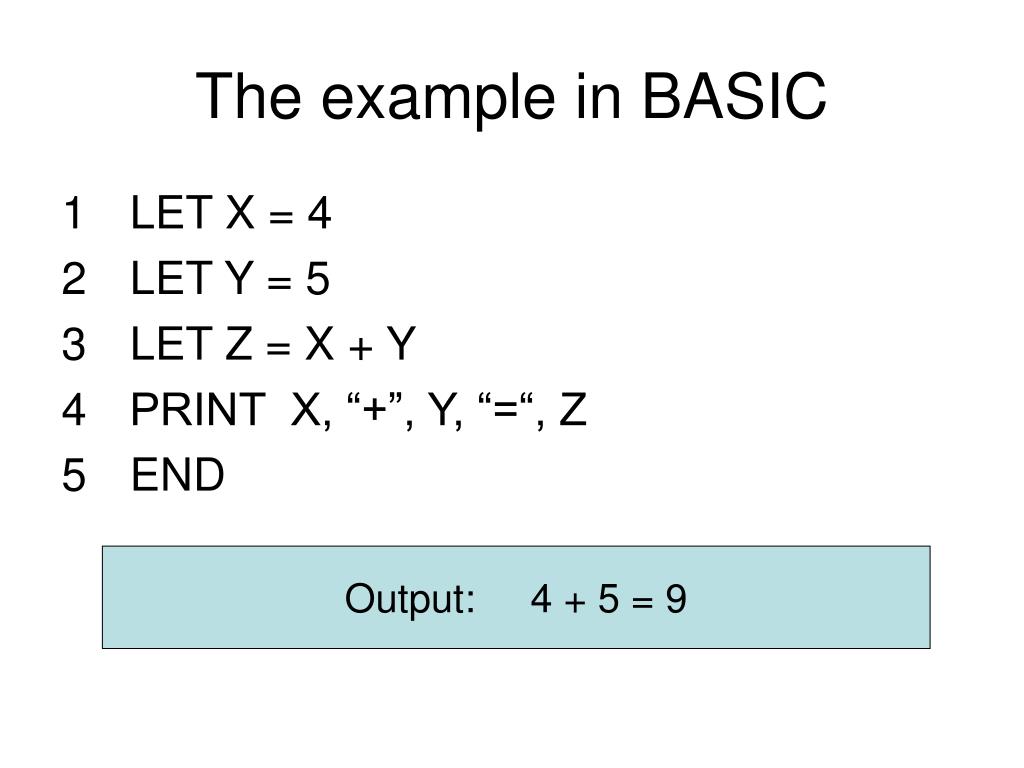 The example in BASIC

1 LET X = 4
2 LET Y = 5
3 LET Z = X + Y
4 PRINT X, “+”, Y, “=“, Z
5 END

Output: 4 + 5 = 9